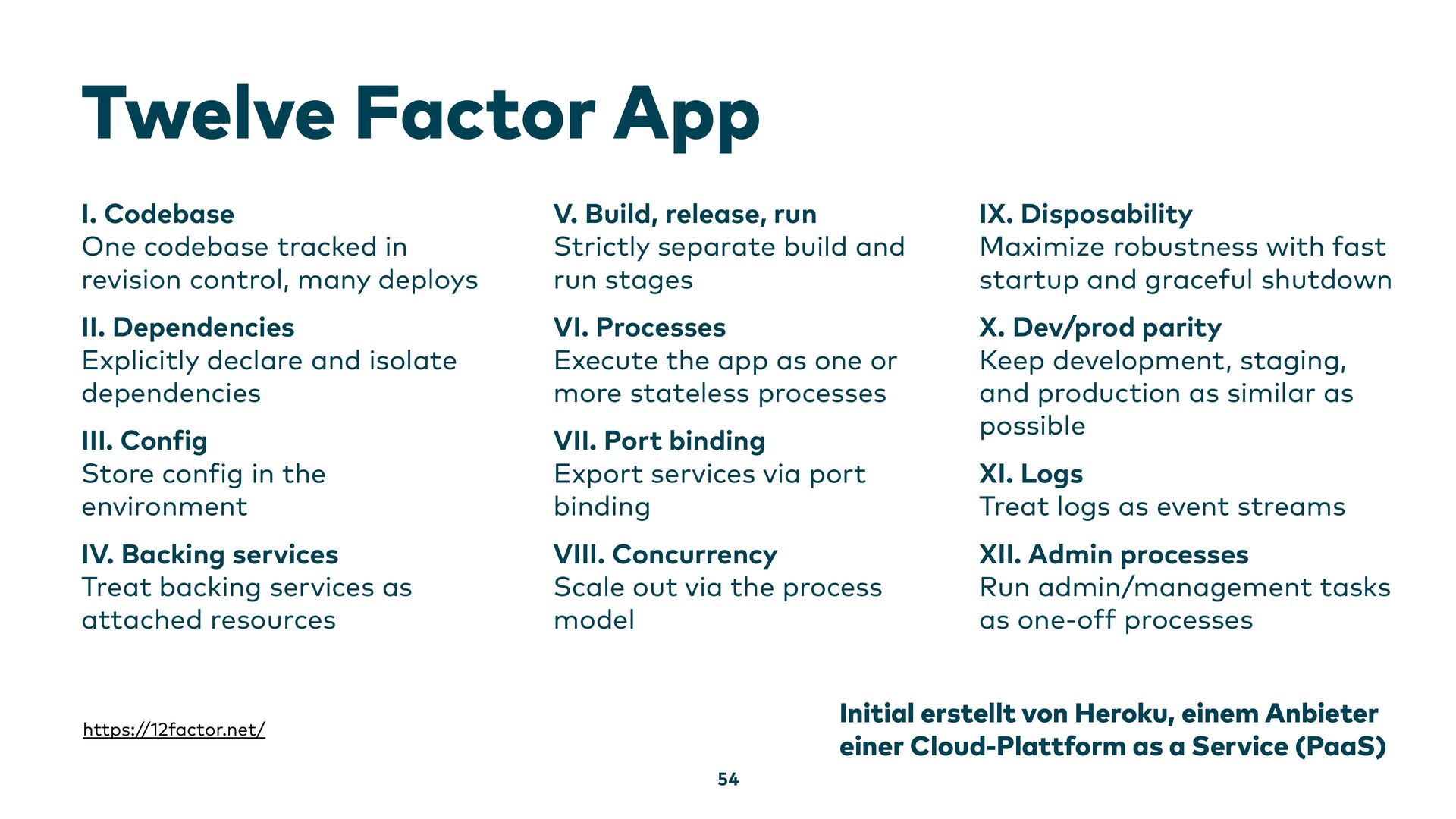 Twelve Factor App

I. Codebase
One codebase tracked in revision control, many deploys

II. Dependencies
Explicitly declare and isolate dependencies

III. Config
Store config in the environment

IV. Backing services
Treat backing services as attached resources

V. Build, release, run
Strictly separate build and run stages

VI. Processes
Execute the app as one or more stateless processes

VII. Port binding
Export services via port binding

VIII. Concurrency
Scale out via the process model

IX. Disposability
Maximize robustness with fast startup and graceful shutdown

X. Dev/prod parity
Keep development, staging, and production as similar as possible

XI. Logs
Treat logs as event streams

XII. Admin processes
Run admin/management tasks as one-off processes

https://12factor.net/

Initial erstellt von Heroku, einem Anbieter einer Cloud-Plattform as a Service (PaaS)

54